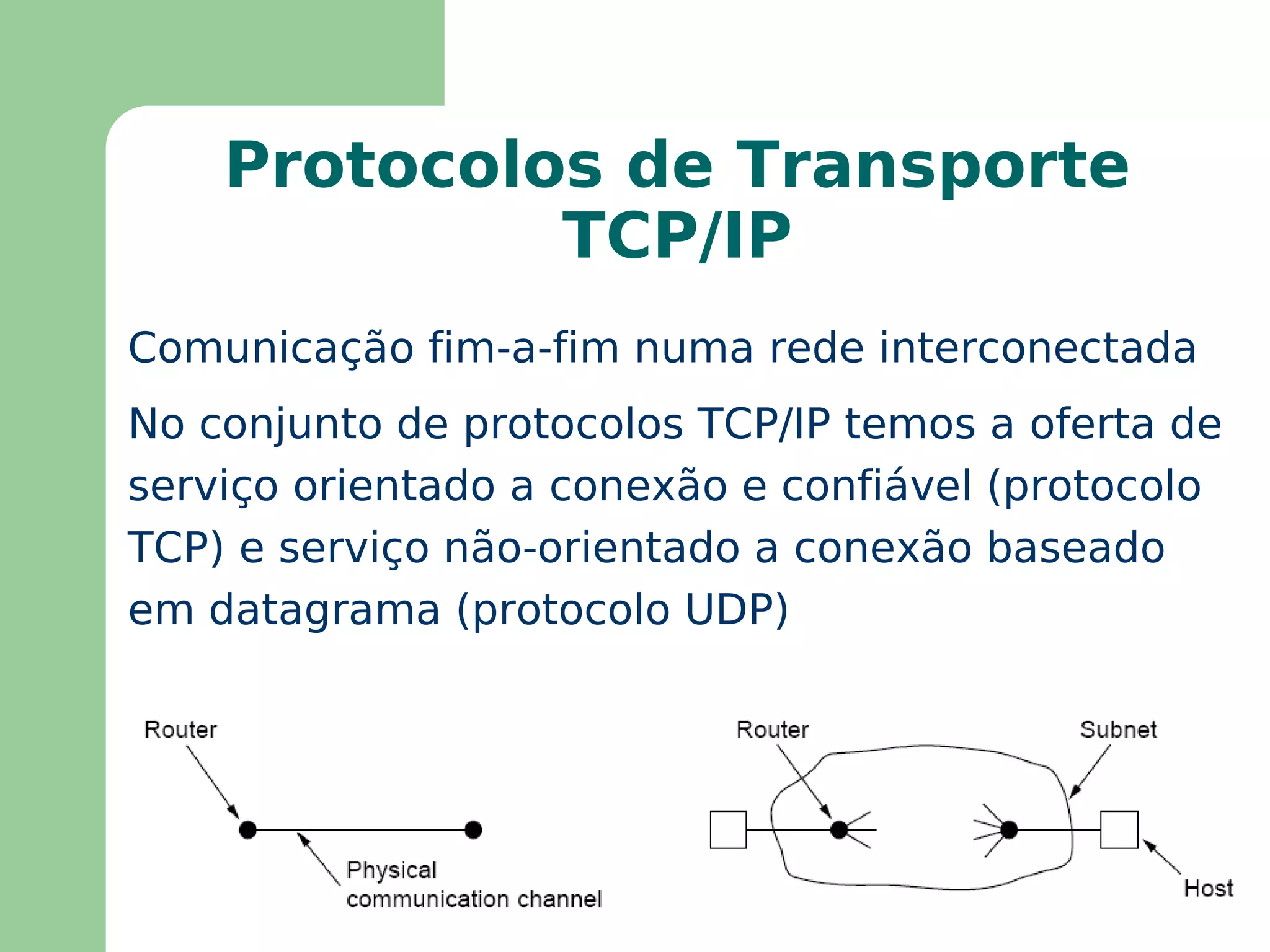 Protocolos de Transporte TCP/IP

Comunicação fim-a-fim numa rede interconectada

No conjunto de protocolos TCP/IP temos a oferta de serviço orientado a conexão e confiável (protocolo TCP) e serviço não-orientado a conexão baseado em datagrama (protocolo UDP)

Router

Physical communication channel

Router

Subnet

Host